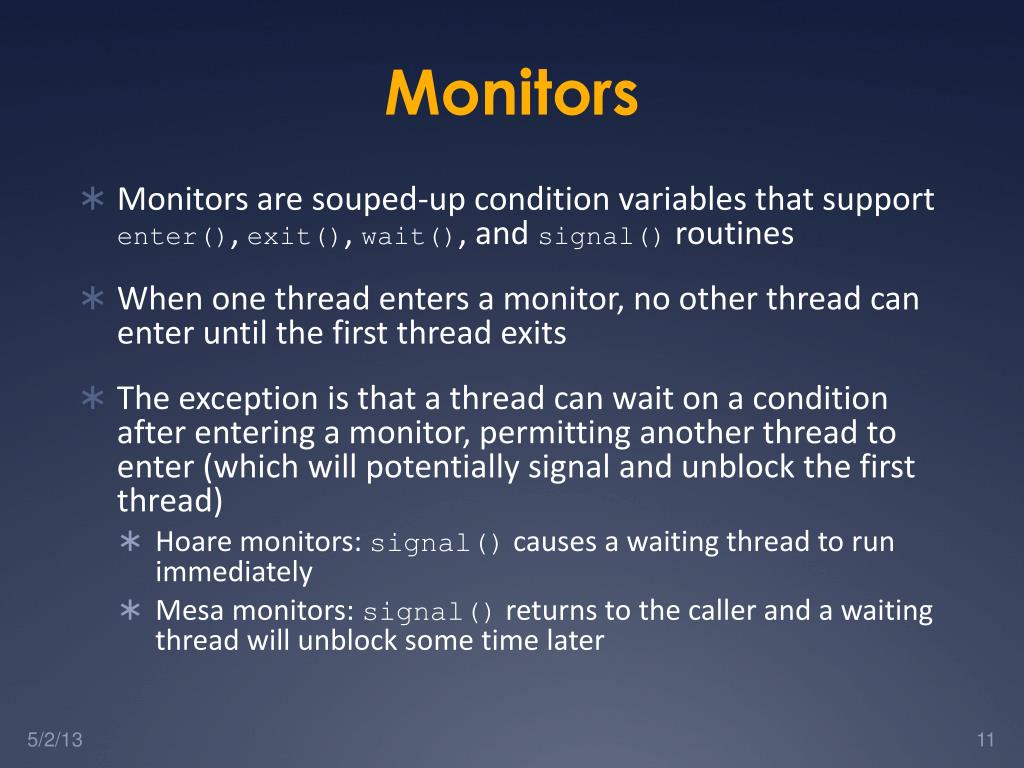 Monitors

∗ Monitors are souped-up condition variables that support enter(), exit(), wait(), and signal() routines

∗ When one thread enters a monitor, no other thread can enter until the first thread exits

∗ The exception is that a thread can wait on a condition after entering a monitor, permitting another thread to enter (which will potentially signal and unblock the first thread)

∗ Hoare monitors: signal() causes a waiting thread to run immediately

∗ Mesa monitors: signal() returns to the caller and a waiting thread will unblock some time later

5/2/13

11